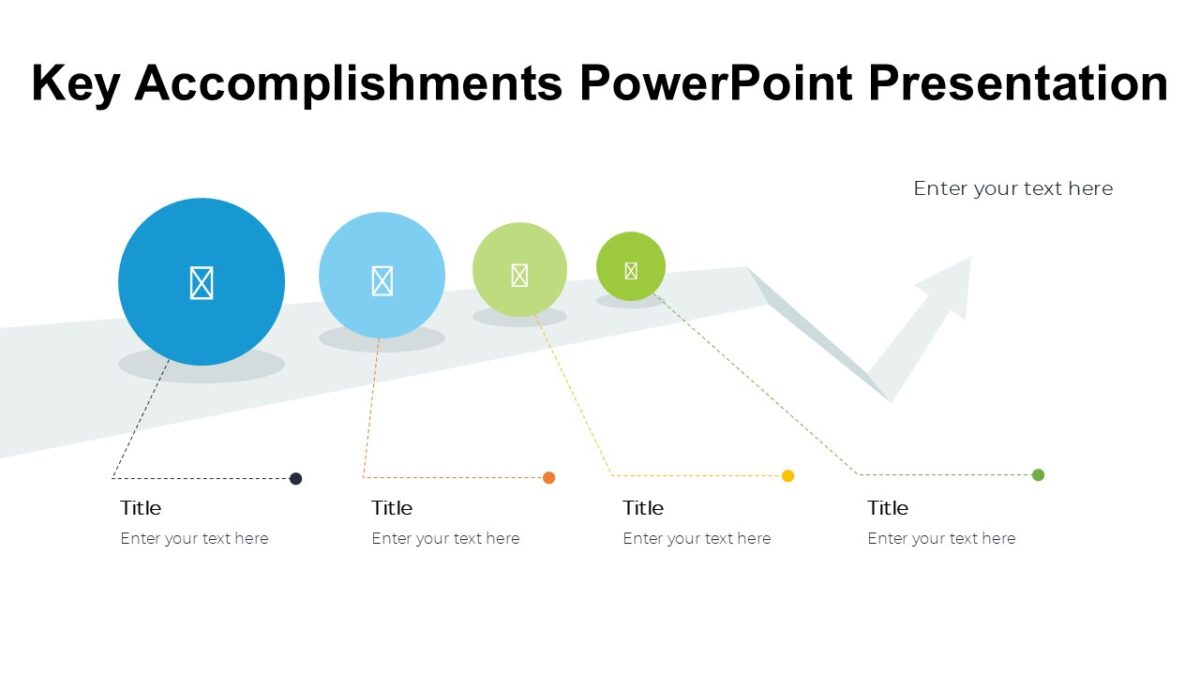 Key Accomplishments PowerPoint Presentation

Enter your text here

Title
Enter your text here

Title
Enter your text here

Title
Enter your text here

Title
Enter your text here